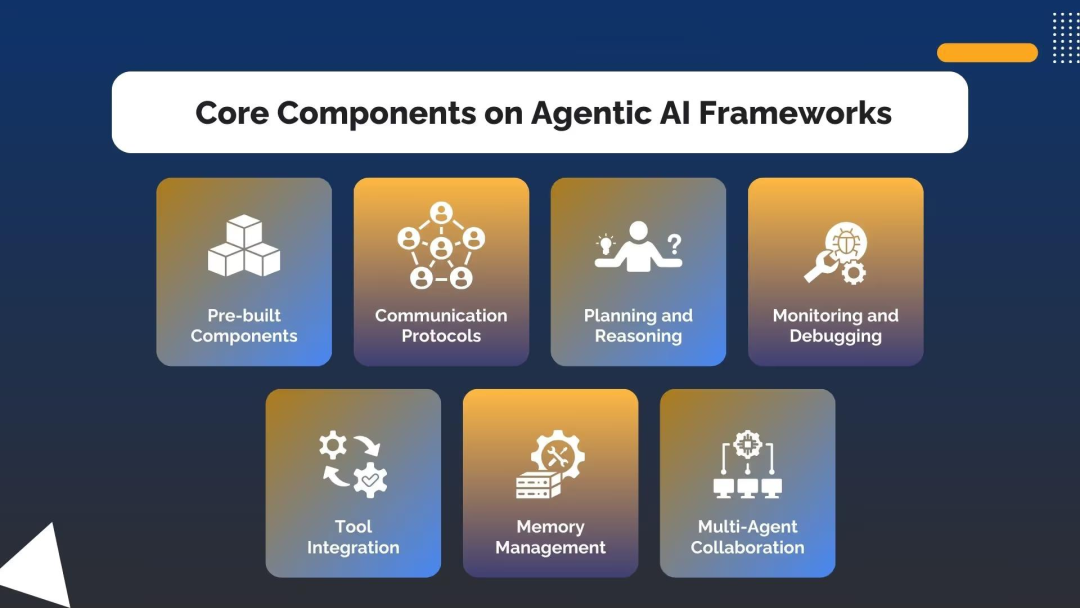 Core Components on Agentic AI Frameworks

Pre-built Components

Communication Protocols

Planning and Reasoning

Monitoring and Debugging

Tool Integration

Memory Management

Multi-Agent Collaboration